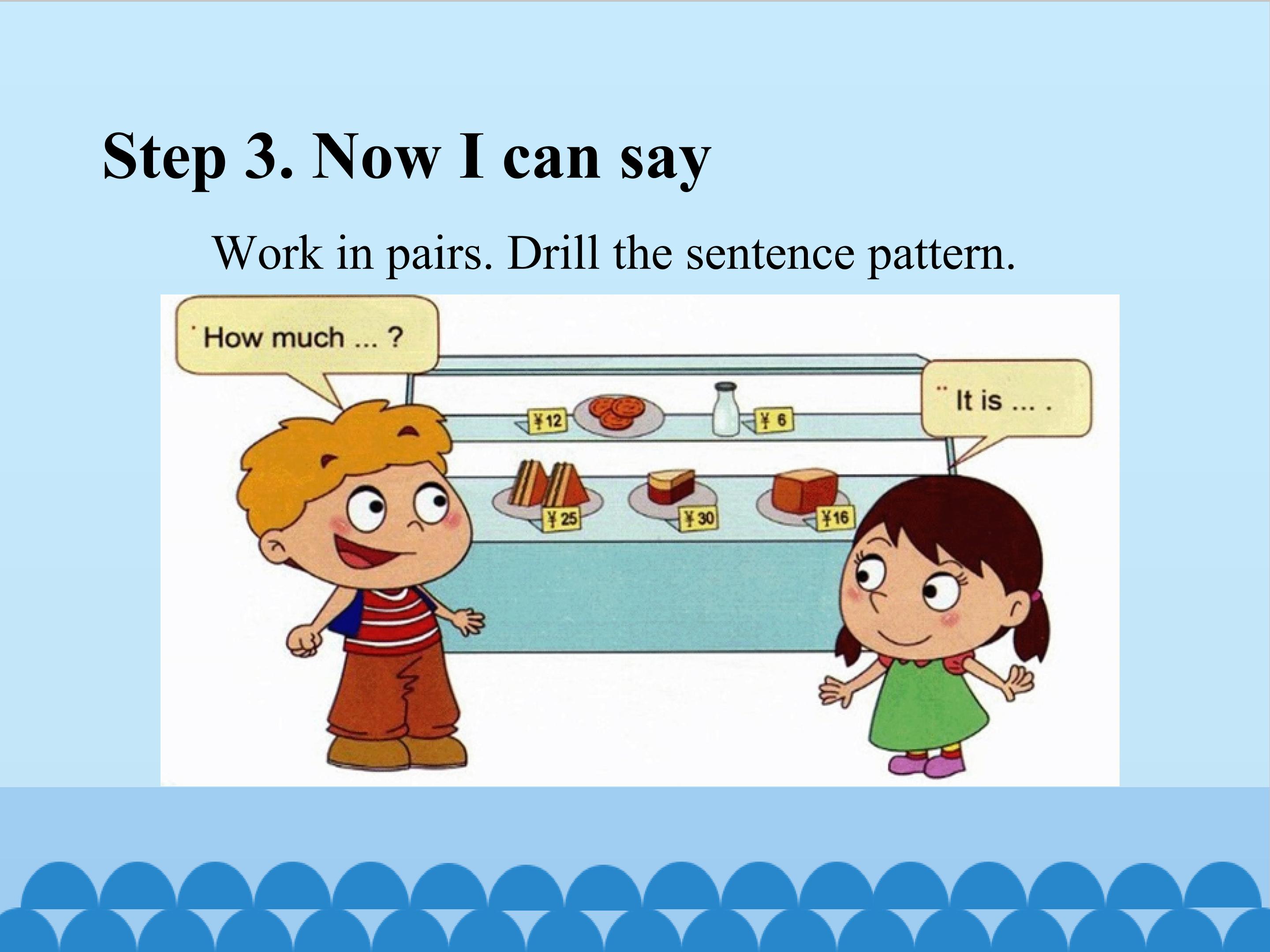 Step 3. Now I can say

Work in pairs. Drill the sentence pattern.

How much ... ?

¥12

¥6

It is ... .

¥25

¥30

¥16